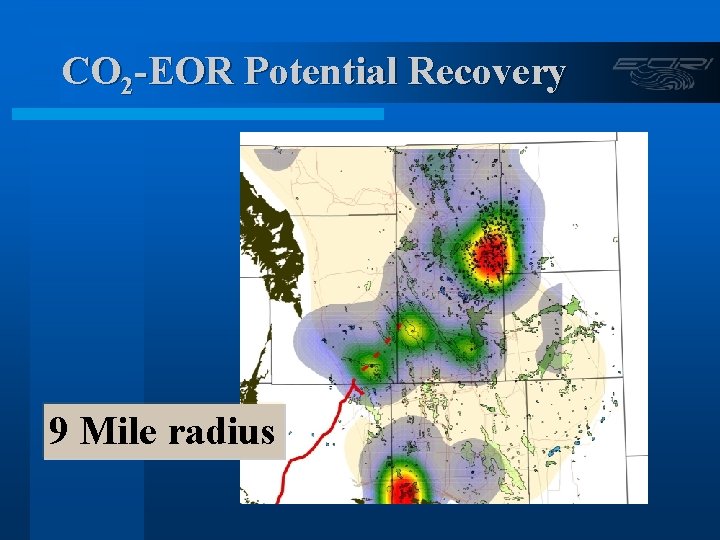 $CO_2$-EOR Potential Recovery

EORI

9 Mile radius